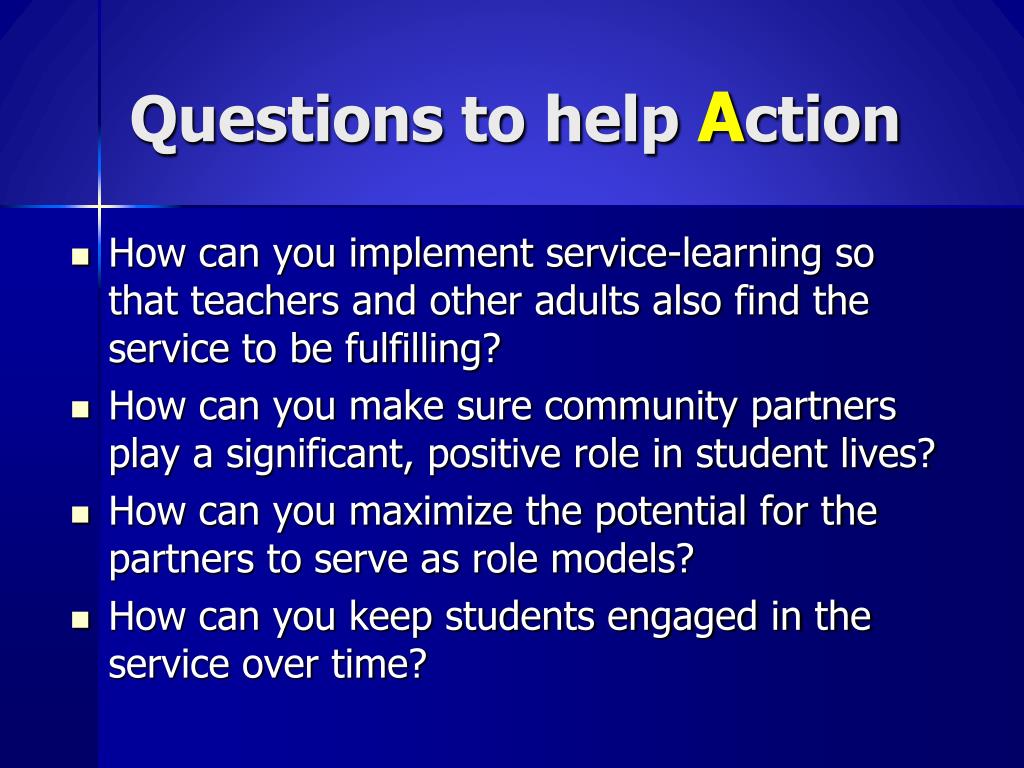 Questions to help Action

- How can you implement service-learning so that teachers and other adults also find the service to be fulfilling?
- How can you make sure community partners play a significant, positive role in student lives?
- How can you maximize the potential for the partners to serve as role models?
- How can you keep students engaged in the service over time?